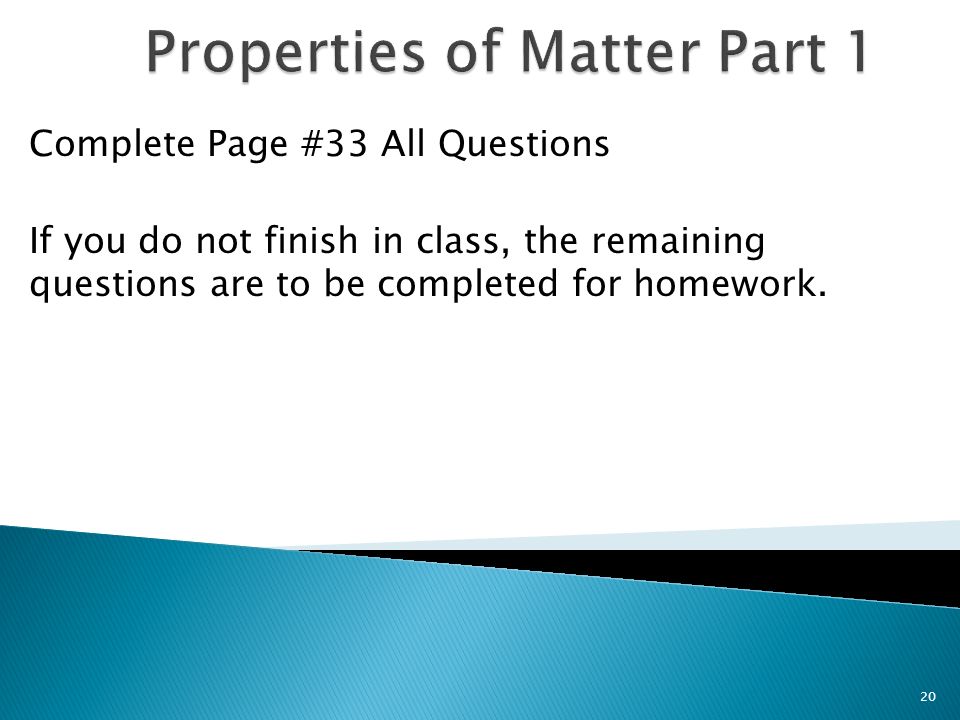 Properties of Matter Part 1

Complete Page #33 All Questions

If you do not finish in class, the remaining questions are to be completed for homework.

20